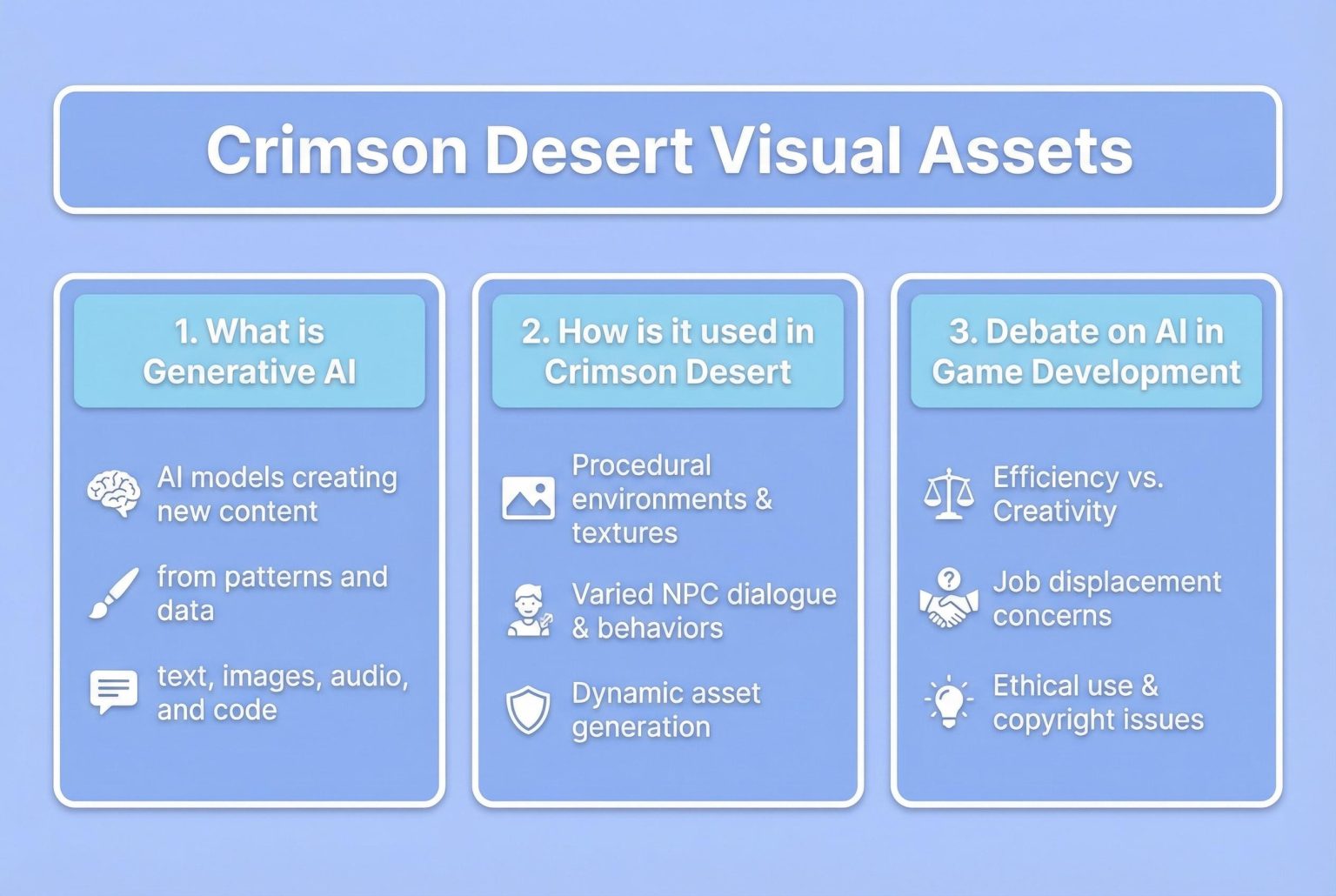 Crimson Desert Visual Assets

1. What is Generative AI

AI models creating new content

from patterns and data

text, images, audio, and code

2. How is it used in Crimson Desert

Procedural environments & textures

Varied NPC dialogue & behaviors

Dynamic asset generation

3. Debate on AI in Game Development

Efficiency vs. Creativity

Job displacement concerns

Ethical use & copyright issues